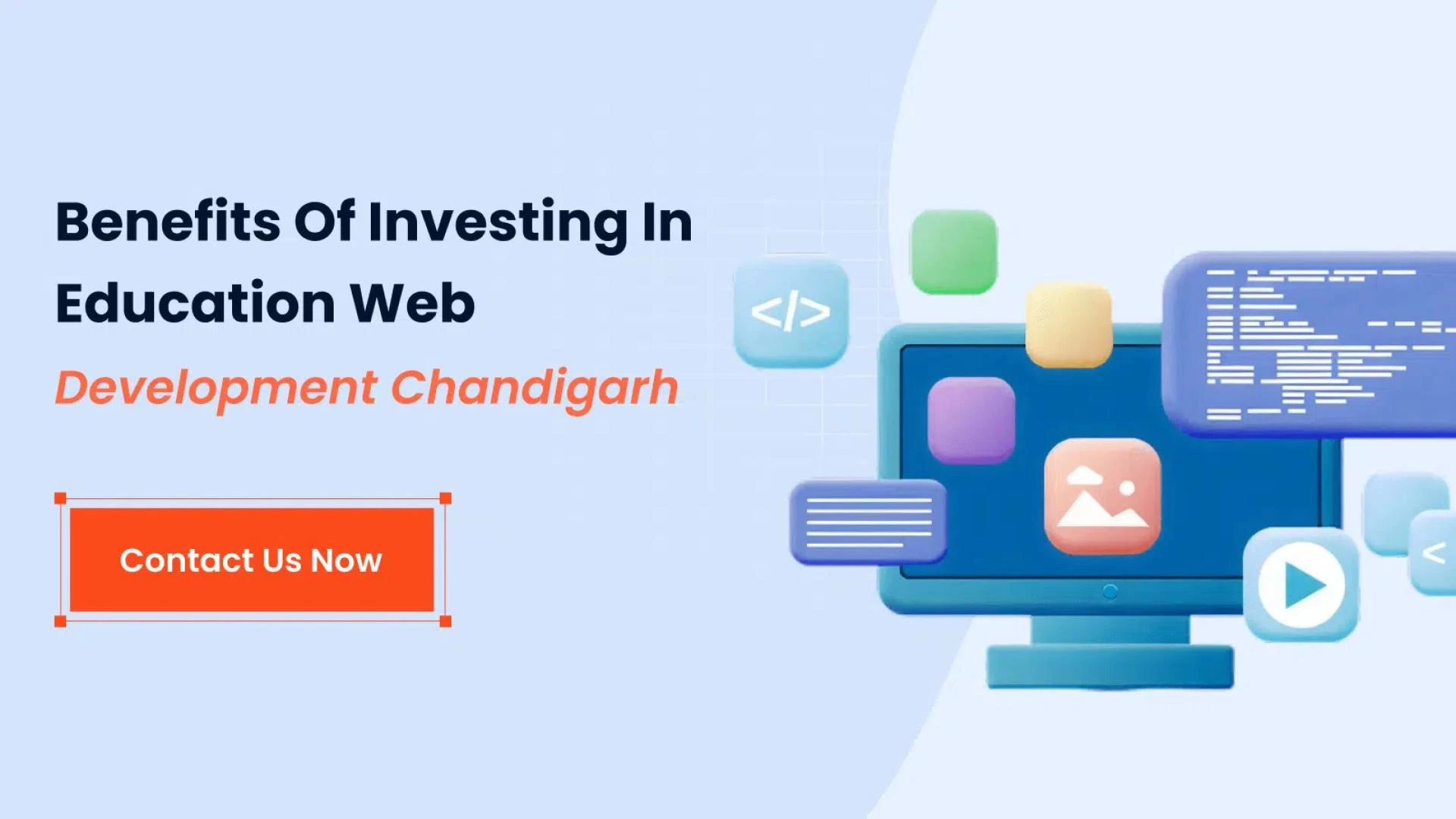 Benefits Of Investing In Education Web
Development Chandigarh

Contact Us Now

</>